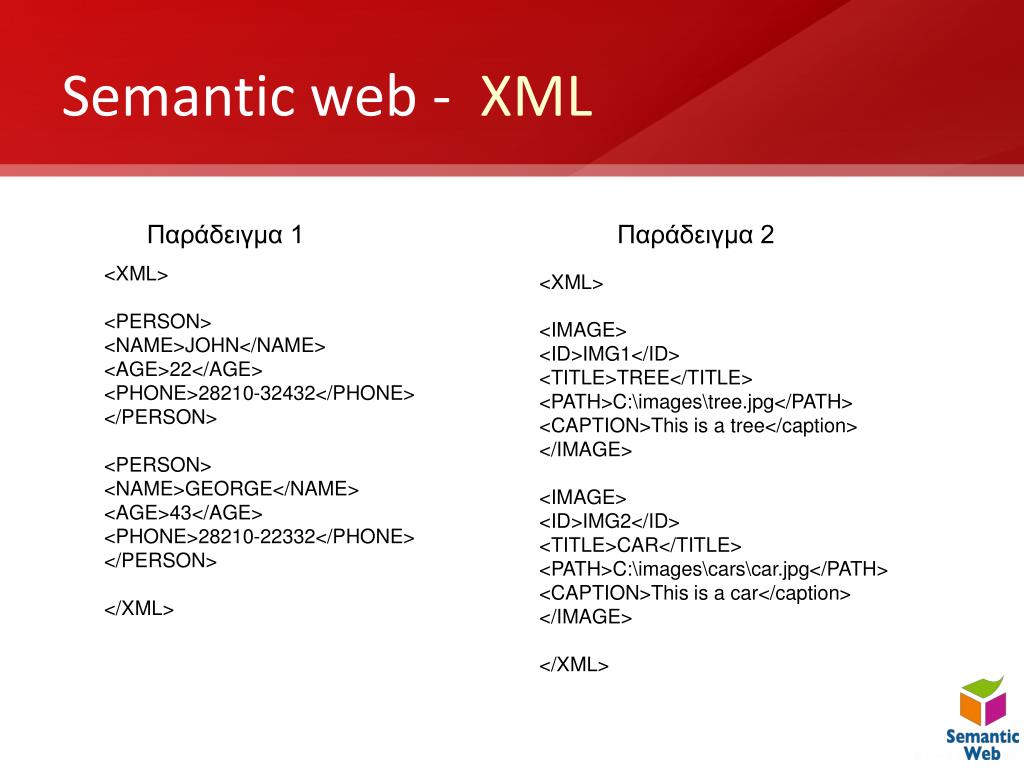 Semantic web - XML

Παράδειγμα 1

<XML>

<PERSON>
<NAME>JOHN</NAME>
<AGE>22</AGE>
<PHONE>28210-32432</PHONE>
</PERSON>

<PERSON>
<NAME>GEORGE</NAME>
<AGE>43</AGE>
<PHONE>28210-22332</PHONE>
</PERSON>

</XML>

Παράδειγμα 2

<XML>

<IMAGE>
<ID>IMG1</ID>
<TITLE>TREE</TITLE>
<PATH>C:\images\tree.jpg</PATH>
<CAPTION>This is a tree</caption>
</IMAGE>

<IMAGE>
<ID>IMG2</ID>
<TITLE>CAR</TITLE>
<PATH>C:\images\cars\car.jpg</PATH>
<CAPTION>This is a car</caption>
</IMAGE>

</XML>

Semantic Web